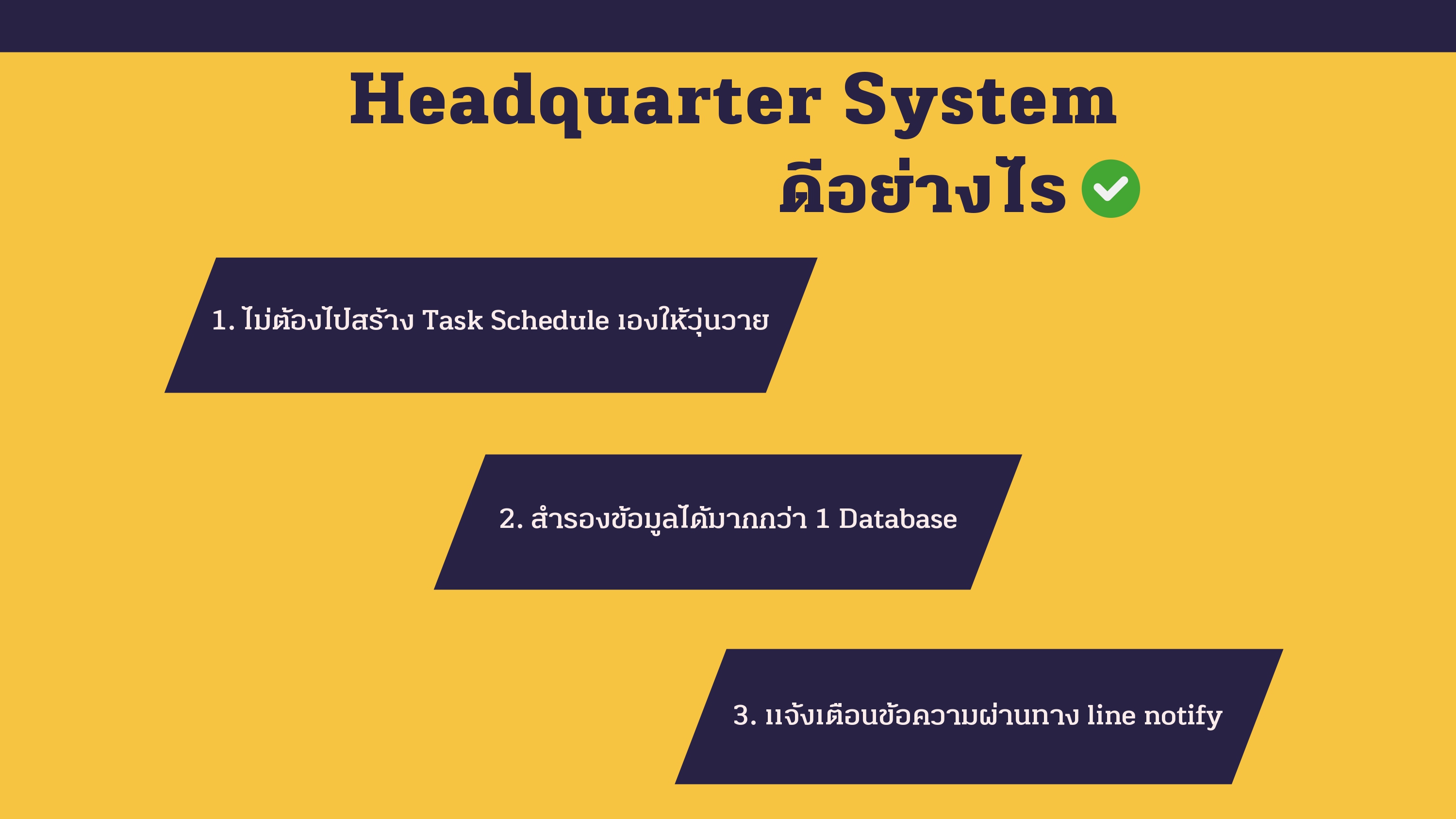 Headquarter System
ดีอย่างไร

1. ไม่ต้องไปสร้าง Task Schedule เองให้วุ่นวาย

2. สำรองข้อมูลได้มากกว่า 1 Database

3. แจ้งเตือนข้อความผ่านทาง line notify